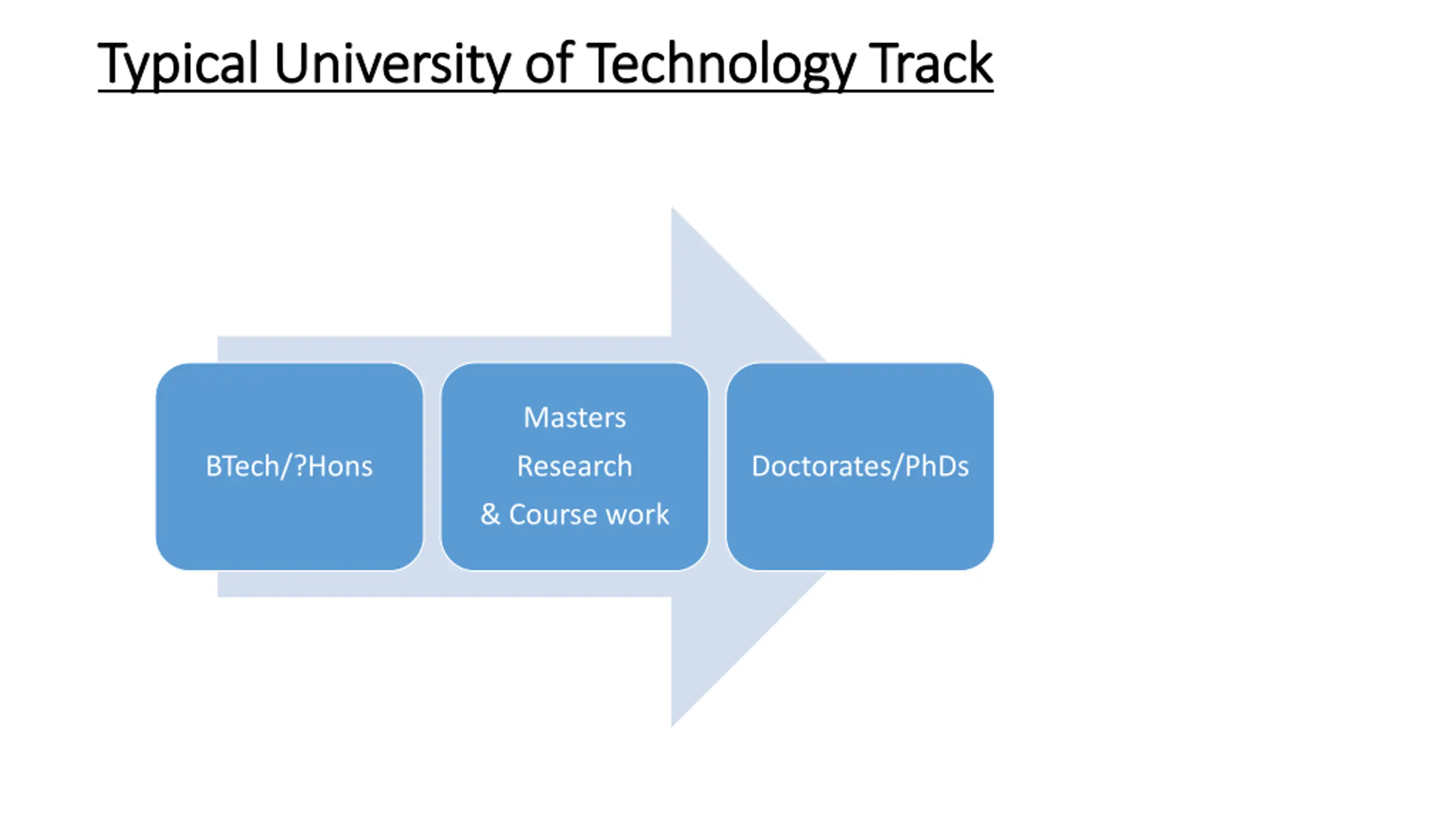 Typical University of Technology Track

BTech/?Hons

Masters
Research
& Course work

Doctorates/PhDs